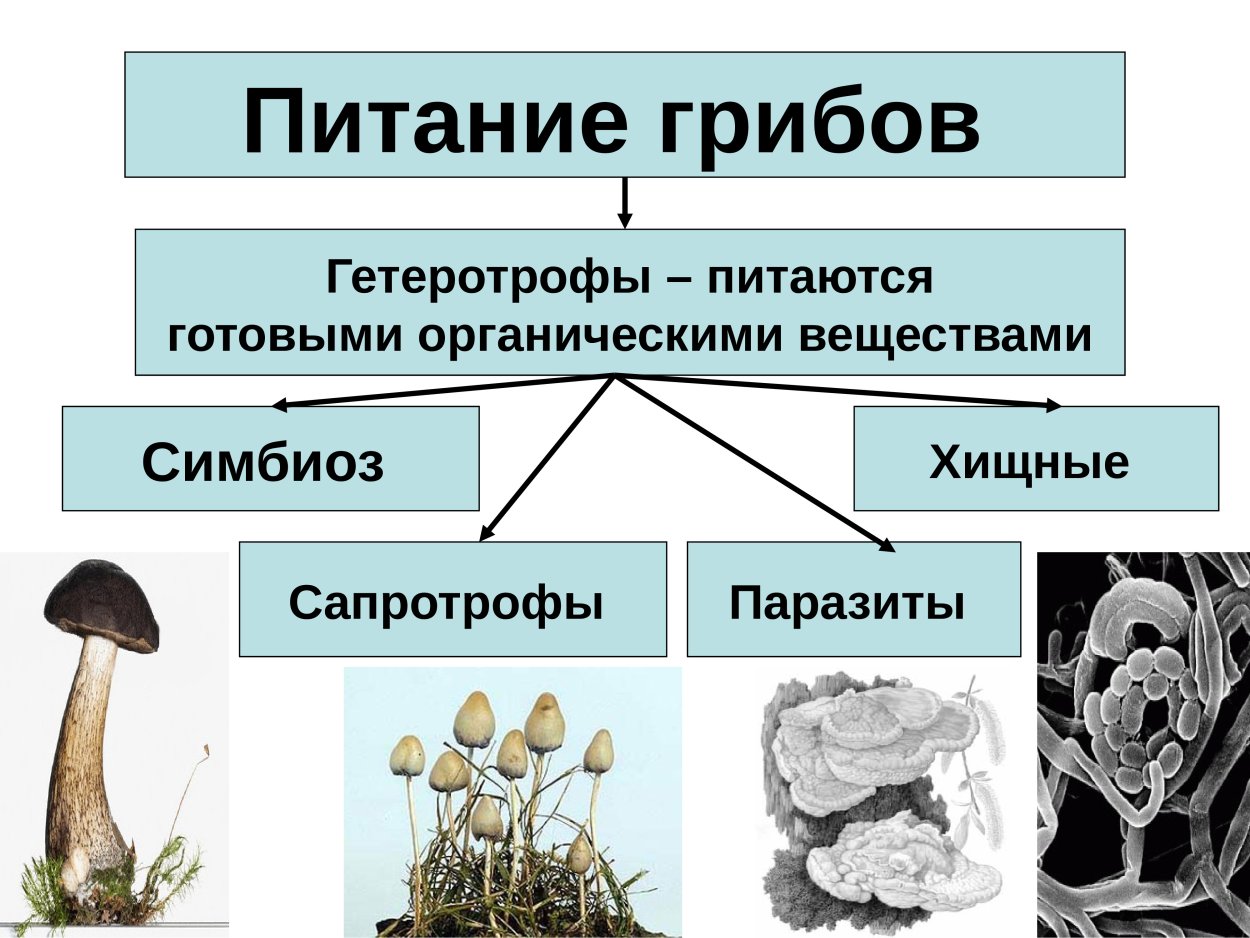 Питание грибов

Гетеротрофы – питаются готовыми органическими веществами

Симбиоз

Хищные

Сапротрофы

Паразиты